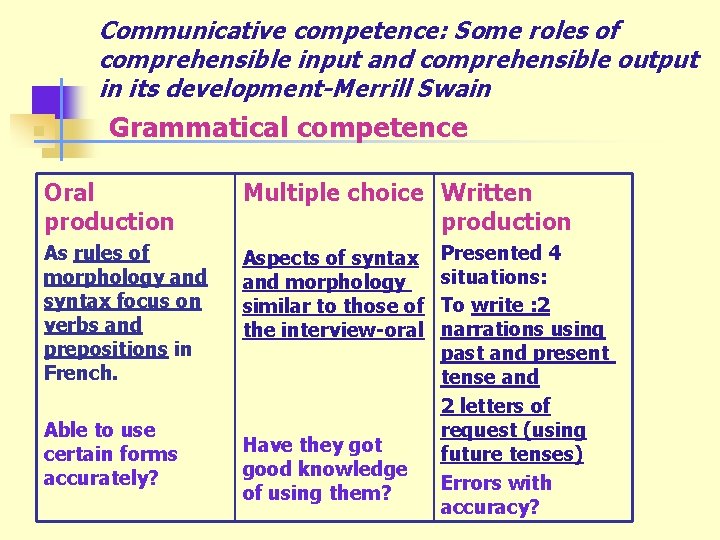 Communicative competence: Some roles of comprehensible input and comprehensible output in its development-Merrill Swain

Grammatical competence

| Oral production | Multiple choice | Written production |
|---|---|---|
| As rules of morphology and syntax focus on verbs and prepositions in French. | Aspects of syntax and morphology similar to those of the interview-oral | Presented 4 situations: To write :2 narrations using past and present tense and 2 letters of request (using future tenses) |
| Able to use certain forms accurately? | Have they got good knowledge of using them? | Errors with accuracy? |